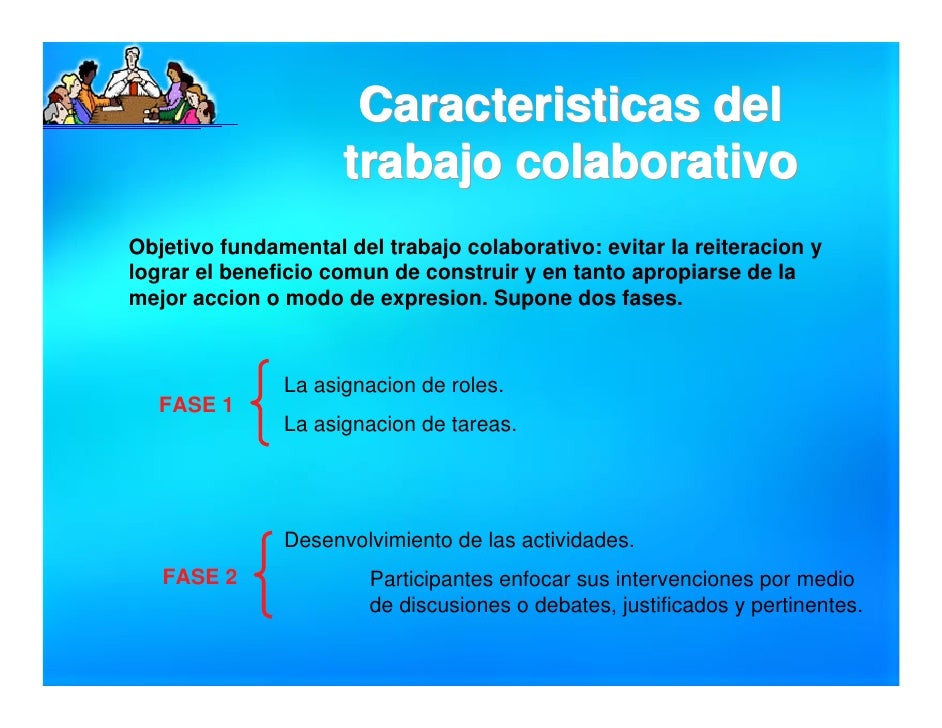 Caracteristicas del trabajo colaborativo

Objetivo fundamental del trabajo colaborativo: evitar la reiteracion y lograr el beneficio comun de construir y en tanto apropiarse de la mejor accion o modo de expresion. Supone dos fases.

FASE 1

La asignacion de roles.

La asignacion de tareas.

FASE 2

Desenvolvimiento de las actividades.

Participantes enfocar sus intervenciones por medio de discusiones o debates, justificados y pertinentes.